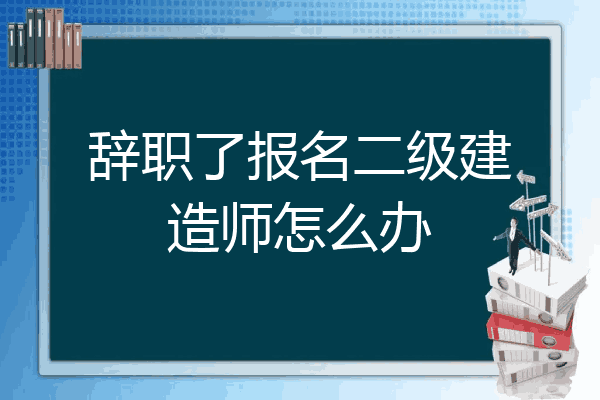 辞职了报名二级建造师怎么办